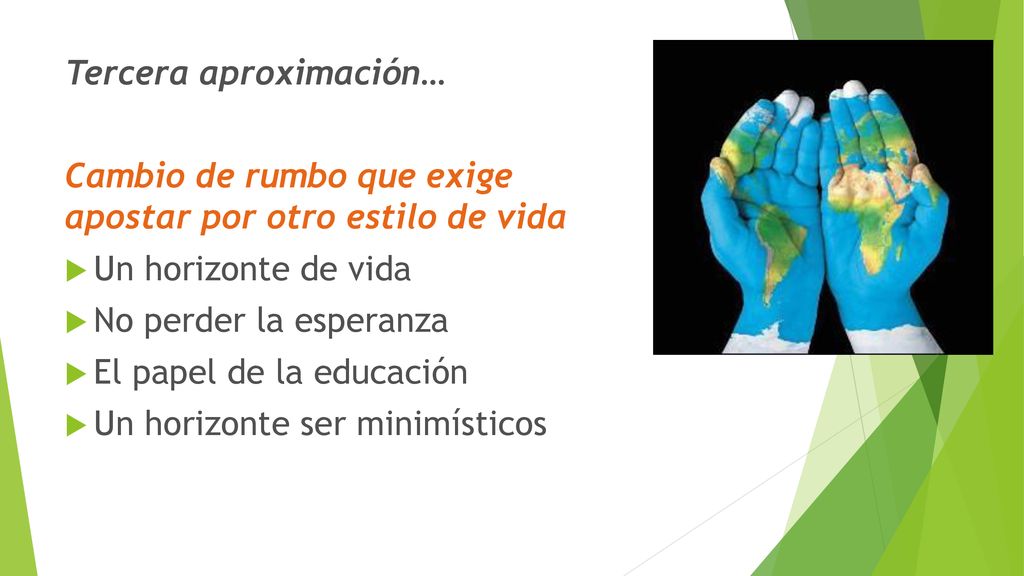 Tercera aproximación…

Cambio de rumbo que exige apostar por otro estilo de vida

Un horizonte de vida

No perder la esperanza

El papel de la educación

Un horizonte ser minimísticos